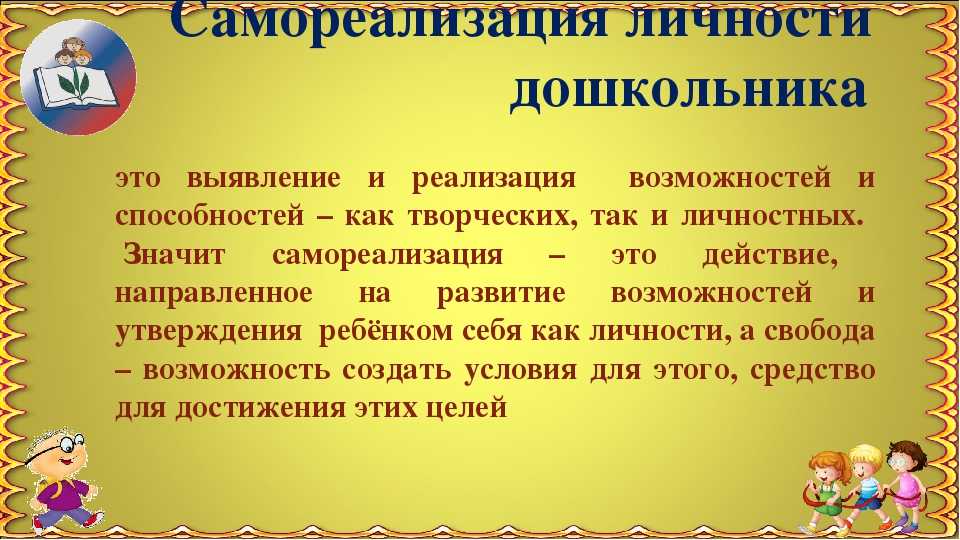 Самореализация личности дошкольника

это выявление и реализация возможностей и способностей – как творческих, так и личностных.
Значит самореализация – это действие, направленное на развитие возможностей и утверждения ребёнком себя как личности, а свобода – возможность создать условия для этого, средство для достижения этих целей